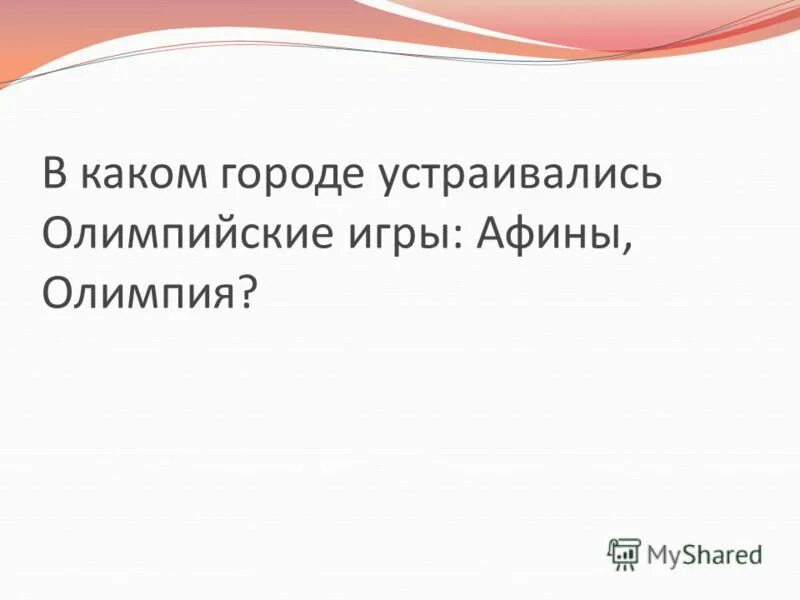 В каком городе устраивались Олимпийские игры: Афины, Олимпия?

MyShared